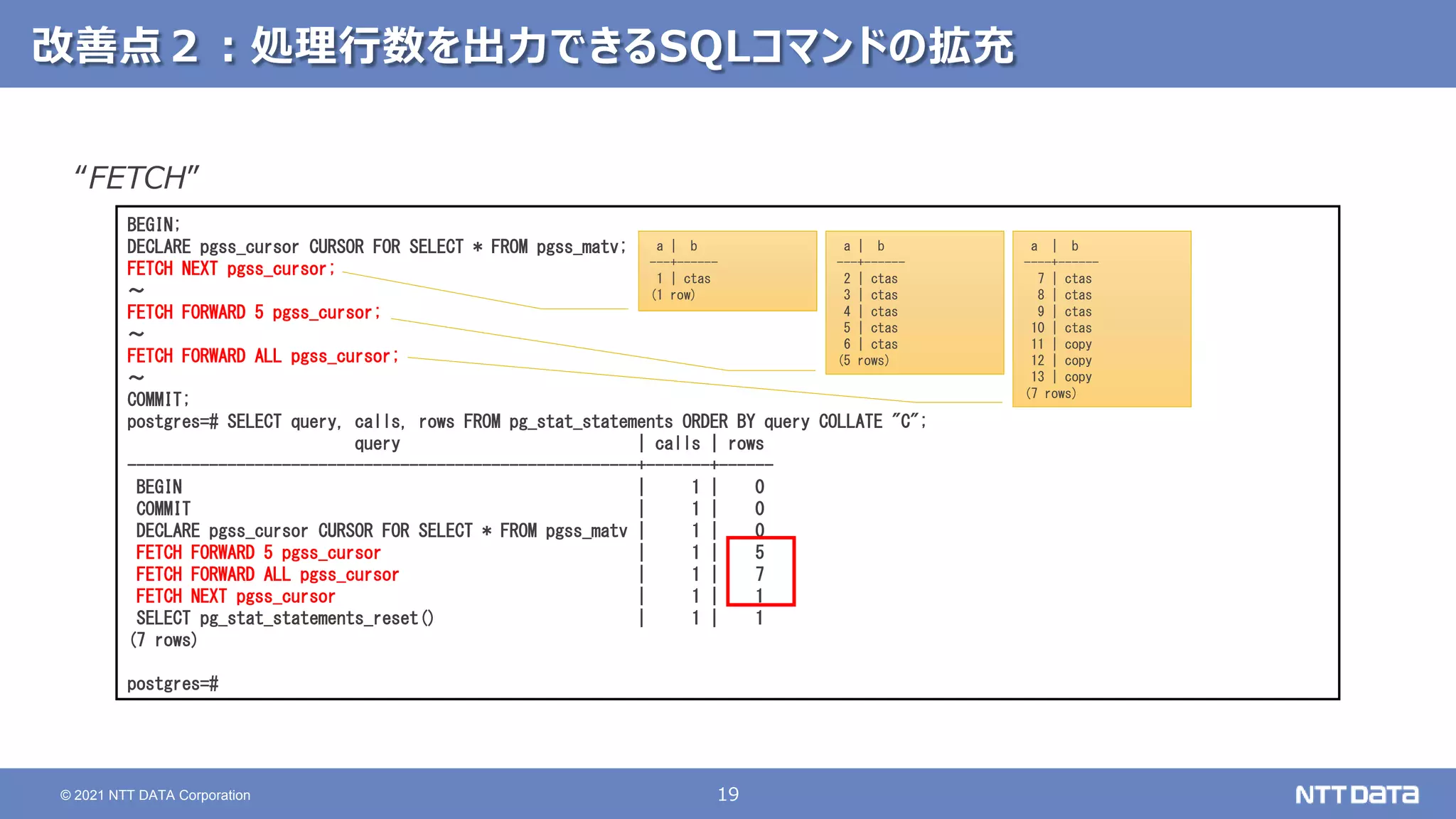 改善点２：処理行数を出力できるSQLコマンドの拡充

"FETCH"

BEGIN;
DECLARE pgss_cursor CURSOR FOR SELECT * FROM pgss_matv;
FETCH NEXT pgss_cursor;
~
FETCH FORWARD 5 pgss_cursor;
~
FETCH FORWARD ALL pgss_cursor;
~
COMMIT;
postgres=# SELECT query, calls, rows FROM pg_stat_statements ORDER BY query COLLATE "C";

| query | calls | rows |
|---|---|---|
| BEGIN | 1 | 0 |
| COMMIT | 1 | 0 |
| DECLARE pgss_cursor CURSOR FOR SELECT * FROM pgss_matv | 1 | 0 |
| FETCH FORWARD 5 pgss_cursor | 1 | 5 |
| FETCH FORWARD ALL pgss_cursor | 1 | 7 |
| FETCH NEXT pgss_cursor | 1 | 1 |
| SELECT pg_stat_statements_reset() | 1 | 1 |

(7 rows)

postgres=#

| a | b |
|---|---|
| 1 | ctas |

(1 row)

| a | b |
|---|---|
| 2 | ctas |
| 3 | ctas |
| 4 | ctas |
| 5 | ctas |
| 6 | ctas |

(5 rows)

| a | b |
|---|---|
| 7 | ctas |
| 8 | ctas |
| 9 | ctas |
| 10 | ctas |
| 11 | copy |
| 12 | copy |
| 13 | copy |

(7 rows)

© 2021 NTT DATA Corporation
19
NTT DATA